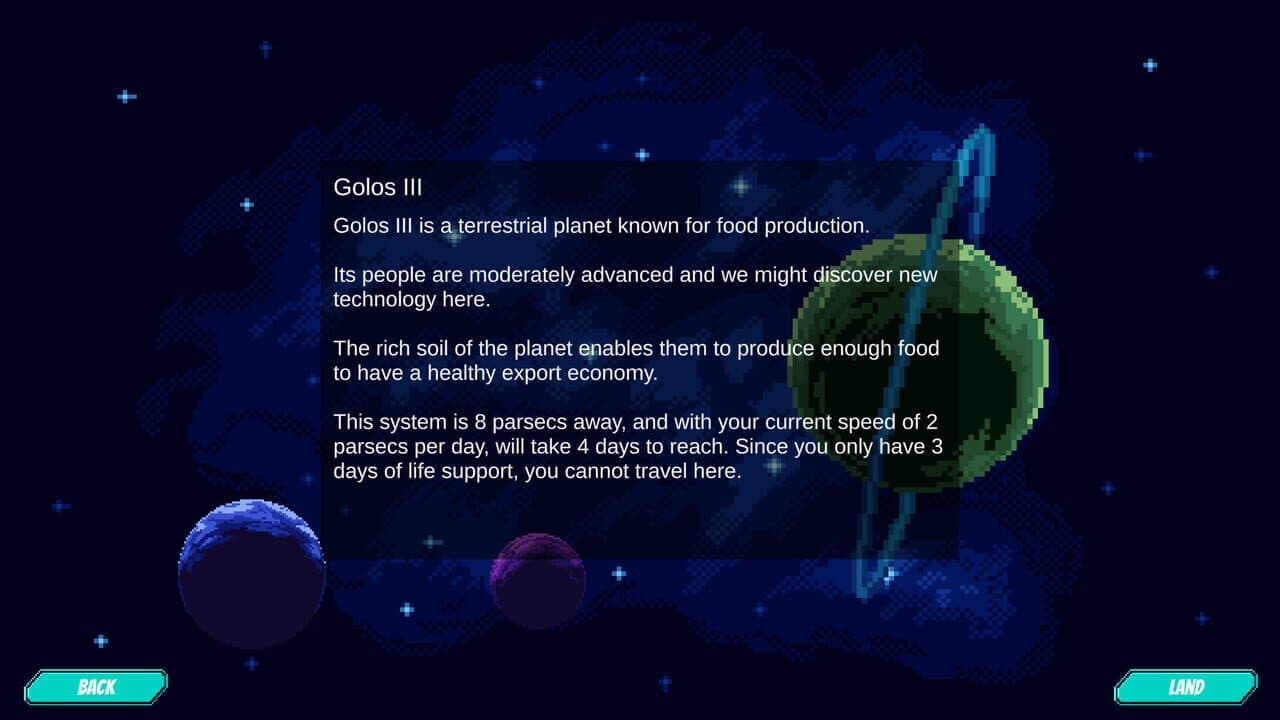 Golos III

Golos III is a terrestrial planet known for food production.

Its people are moderately advanced and we might discover new technology here.

The rich soil of the planet enables them to produce enough food to have a healthy export economy.

This system is 8 parsecs away, and with your current speed of 2 parsecs per day, will take 4 days to reach. Since you only have 3 days of life support, you cannot travel here.

BACK

LAND